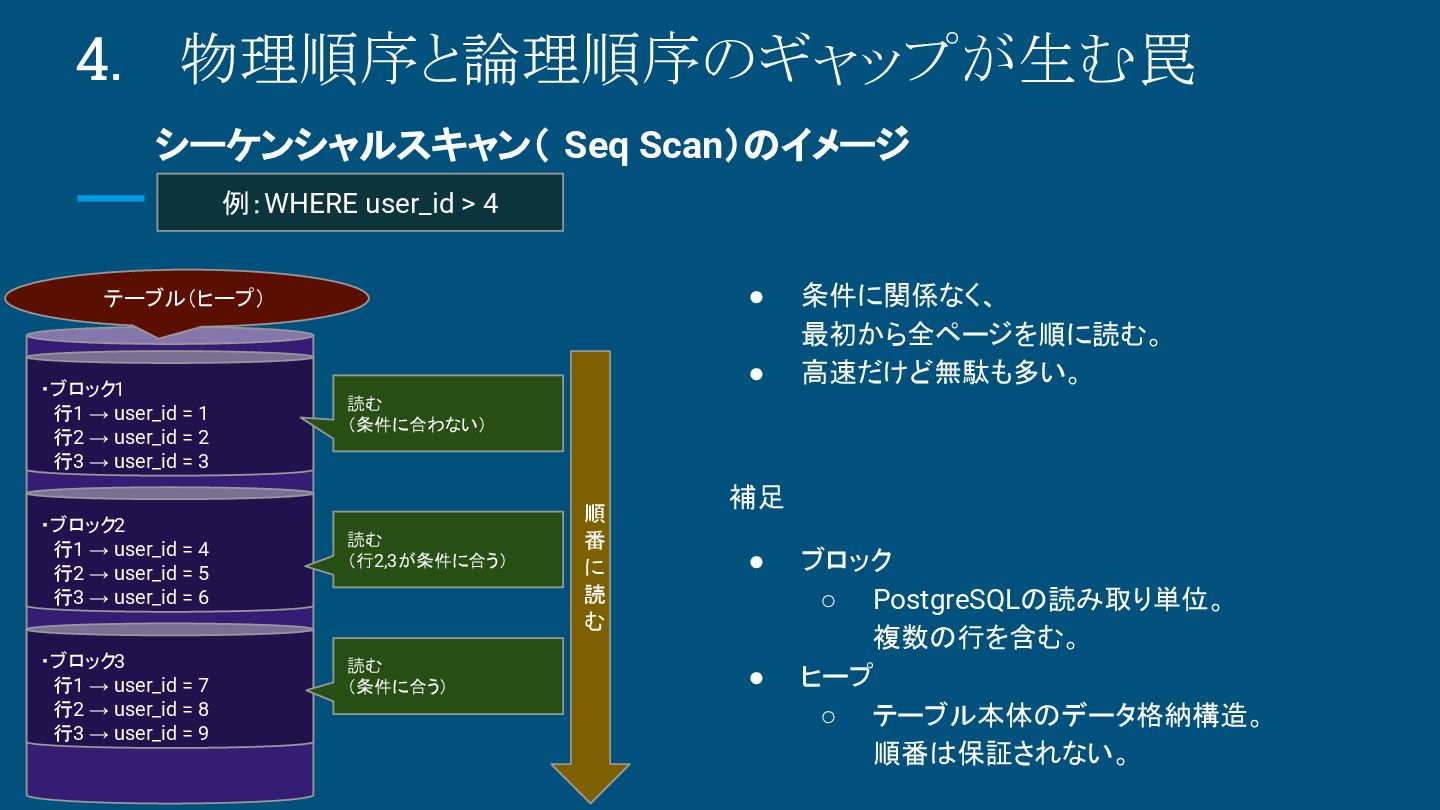 4. 物理順序と論理順序のギャップが生む罠

シーケンシャルスキャン（ Seq Scan）のイメージ

例：WHERE user_id > 4

テーブル（ヒープ）

・ブロック1
行1 → user_id = 1
行2 → user_id = 2
行3 → user_id = 3

読む
（条件に合わない）

・ブロック2
行1 → user_id = 4
行2 → user_id = 5
行3 → user_id = 6

読む
（行2,3が条件に合う）

・ブロック3
行1 → user_id = 7
行2 → user_id = 8
行3 → user_id = 9

読む
（条件に合う）

順番に読む

● 条件に関係なく、最初から全ページを順に読む。
● 高速だけど無駄も多い。

補足

● ブロック
○ PostgreSQLの読み取り単位。複数の行を含む。
● ヒープ
○ テーブル本体のデータ格納構造。順番は保証されない。